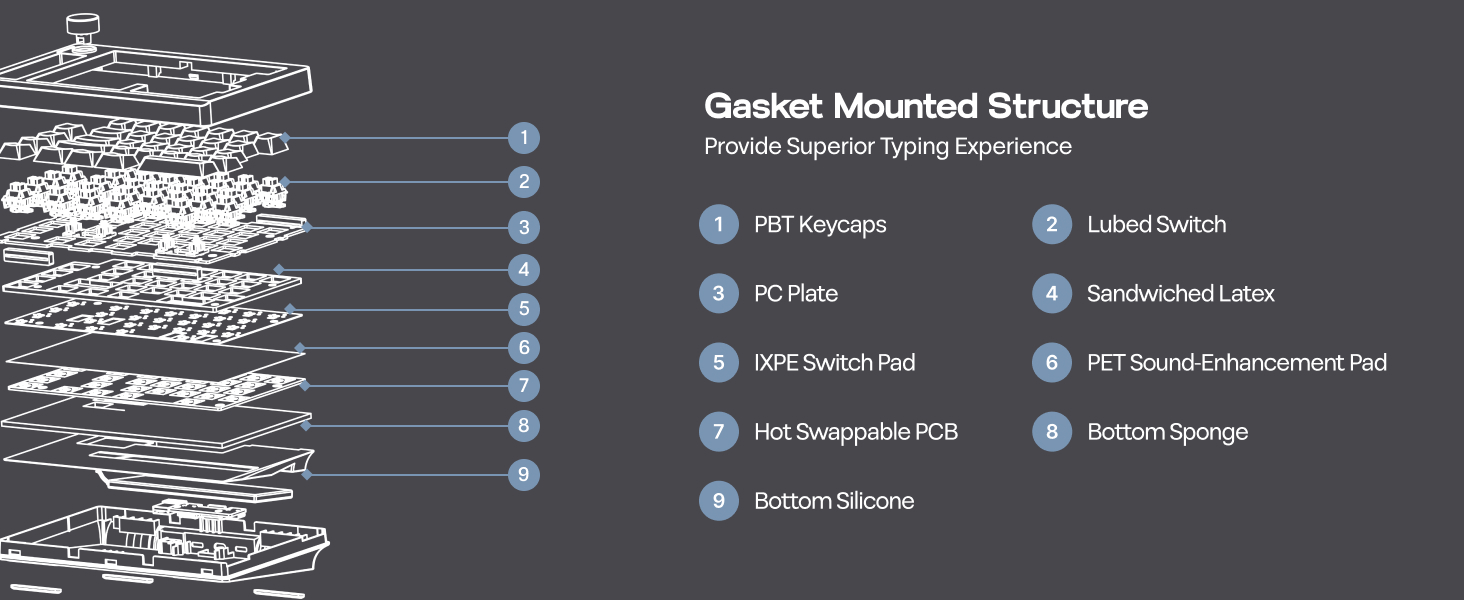 1
2
3
4
5
6
7
8
9

Gasket Mounted Structure
Provide Superior Typing Experience

1 PBT Keycaps
2 Lubed Switch
3 PC Plate
4 Sandwiched Latex
5 IXPE Switch Pad
6 PET Sound-Enhancement Pad
7 Hot Swappable PCB
8 Bottom Sponge
9 Bottom Silicone